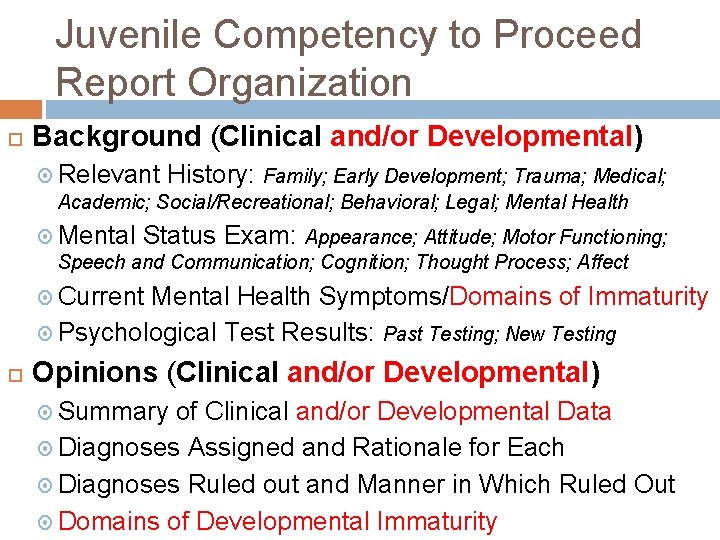 Juvenile Competency to Proceed Report Organization

Background (Clinical and/or Developmental)

Relevant History: Family; Early Development; Trauma; Medical; Academic; Social/Recreational; Behavioral; Legal; Mental Health

Mental Status Exam: Appearance; Attitude; Motor Functioning; Speech and Communication; Cognition; Thought Process; Affect

Current Mental Health Symptoms/Domains of Immaturity

Psychological Test Results: Past Testing; New Testing

Opinions (Clinical and/or Developmental)

Summary of Clinical and/or Developmental Data

Diagnoses Assigned and Rationale for Each

Diagnoses Ruled out and Manner in Which Ruled Out

Domains of Developmental Immaturity